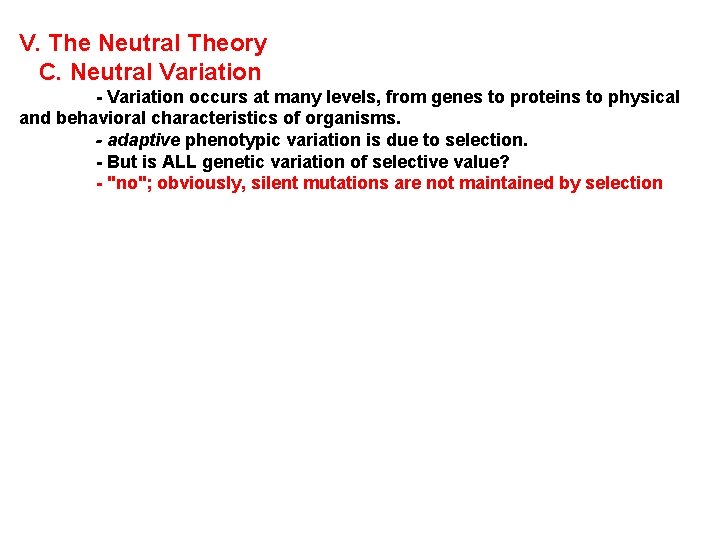 V. The Neutral Theory

C. Neutral Variation

- Variation occurs at many levels, from genes to proteins to physical and behavioral characteristics of organisms.

- adaptive phenotypic variation is due to selection.

- But is ALL genetic variation of selective value?

- "no"; obviously, silent mutations are not maintained by selection